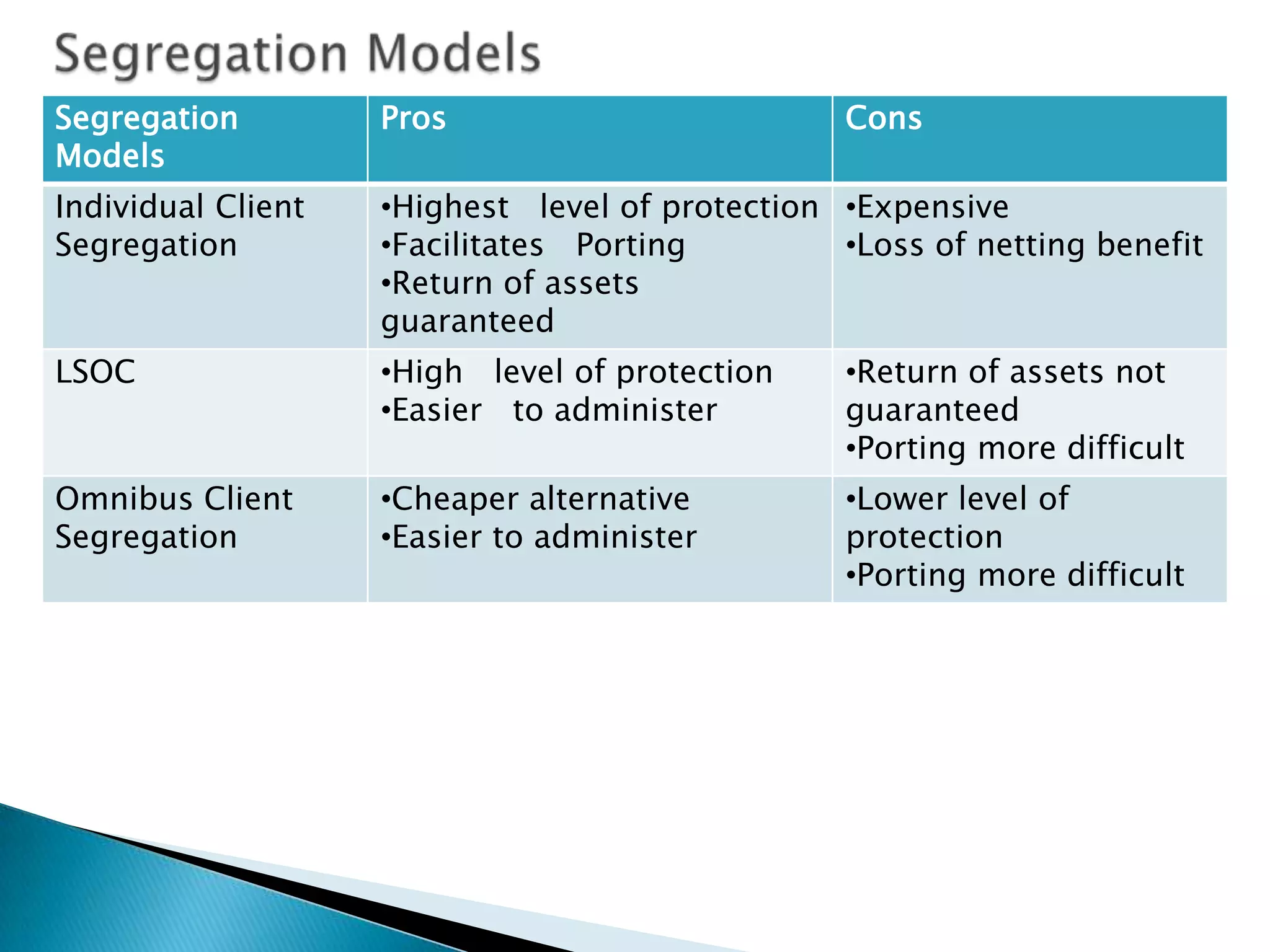 Segregation Models

| Segregation Models | Pros | Cons |
|---|---|---|
| Individual Client Segregation | •Highest level of protection •Facilitates Porting •Return of assets guaranteed | •Expensive •Loss of netting benefit |
| LSOC | •High level of protection •Easier to administer | •Return of assets not guaranteed •Porting more difficult |
| Omnibus Client Segregation | •Cheaper alternative •Easier to administer | •Lower level of protection •Porting more difficult |